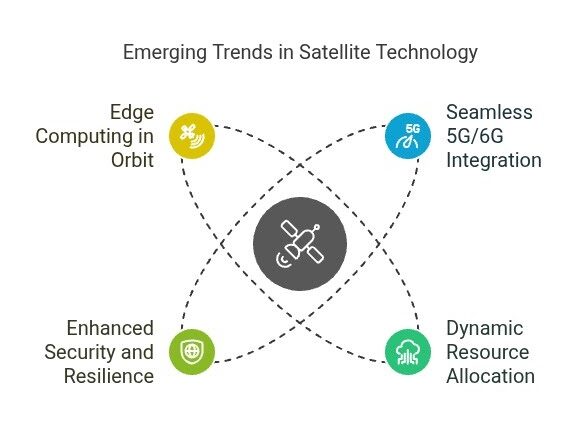 Emerging Trends in Satellite Technology

Edge Computing in Orbit

5G

Seamless 5G/6G Integration

Enhanced Security and Resilience

Dynamic Resource Allocation